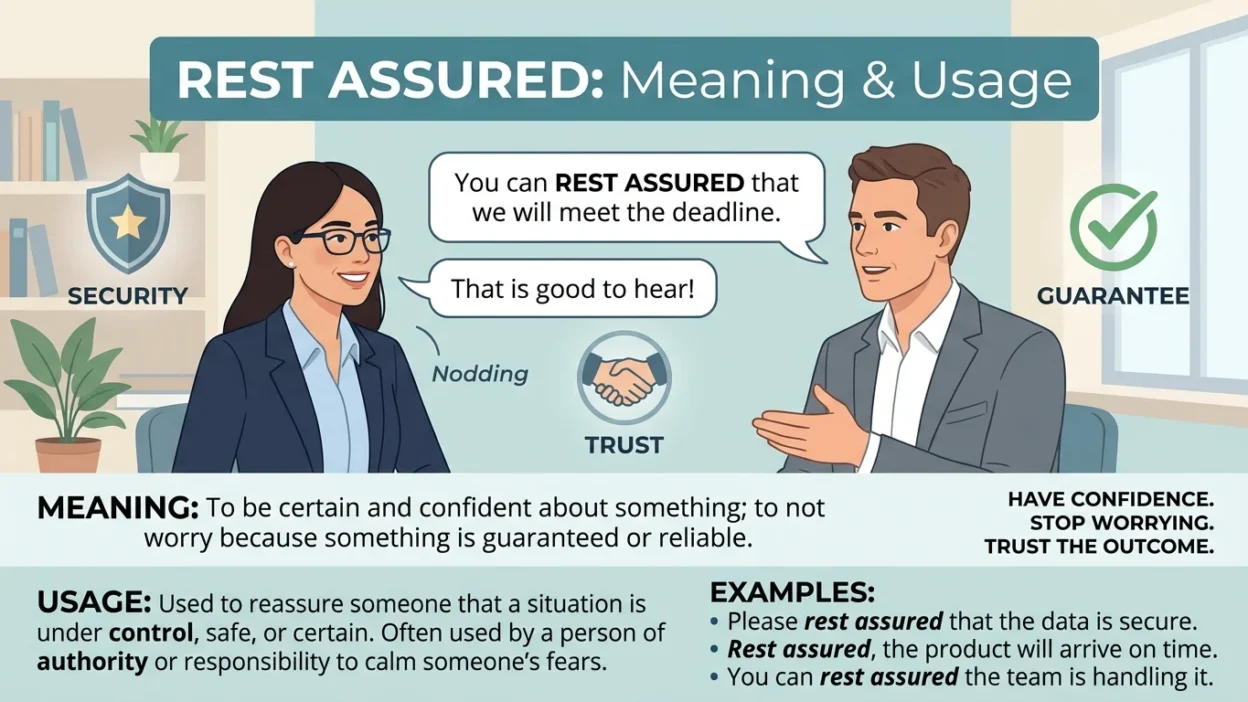 REST ASSURED: Meaning & Usage

SECURITY

You can REST ASSURED that we will meet the deadline.

That is good to hear!

Nodding

TRUST

GUARANTEE

MEANING: To be certain and confident about something; to not worry because something is guaranteed or reliable.

HAVE CONFIDENCE.
STOP WORRYING.
TRUST THE OUTCOME.

USAGE: Used to reassure someone that a situation is under control, safe, or certain. Often used by a person of authority or responsibility to calm someone's fears.

EXAMPLES:
• Please rest assured that the data is secure.
• Rest assured, the product will arrive on time.
• You can rest assured the team is handling it.